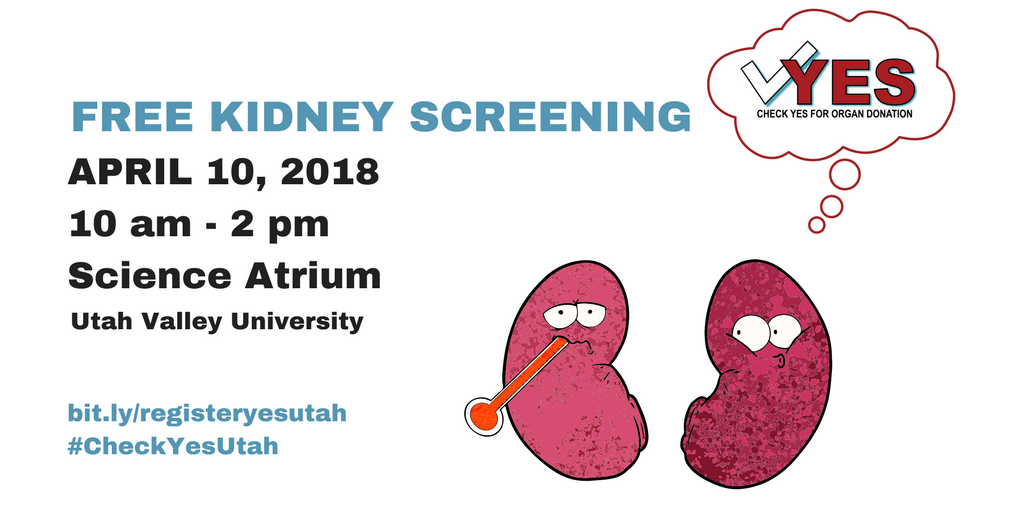 FREE KIDNEY SCREENING
APRIL 10, 2018
10 am - 2 pm
Science Atrium
Utah Valley University

bit.ly/registeryesutah
#CheckYesUtah

YES
CHECK YES FOR ORGAN DONATION